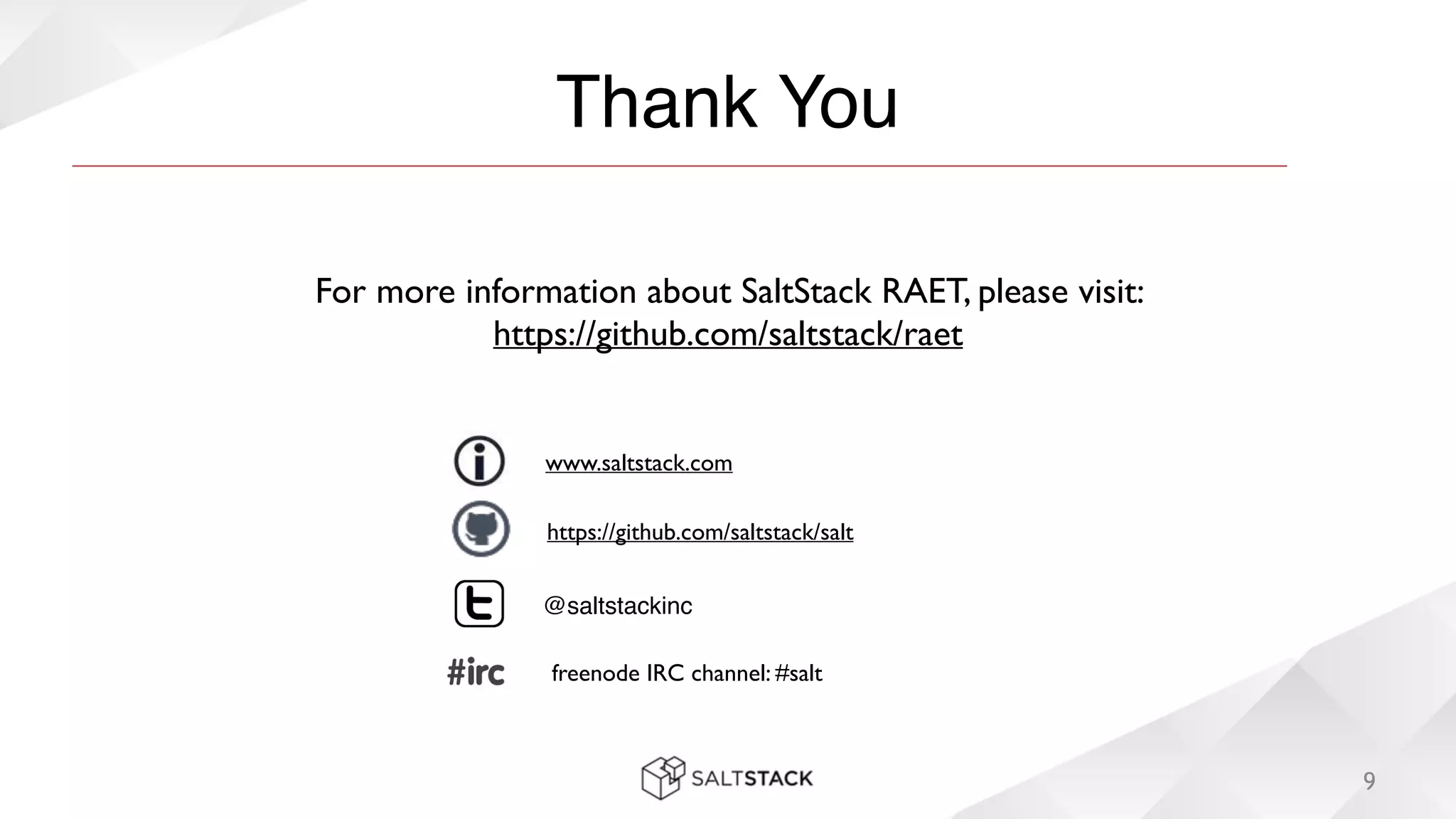 Thank You

For more information about SaltStack RAET, please visit:
https://github.com/saltstack/raet

www.saltstack.com

https://github.com/saltstack/salt

@saltstackinc

#irc freenode IRC channel: #salt

SALTSTACK

9